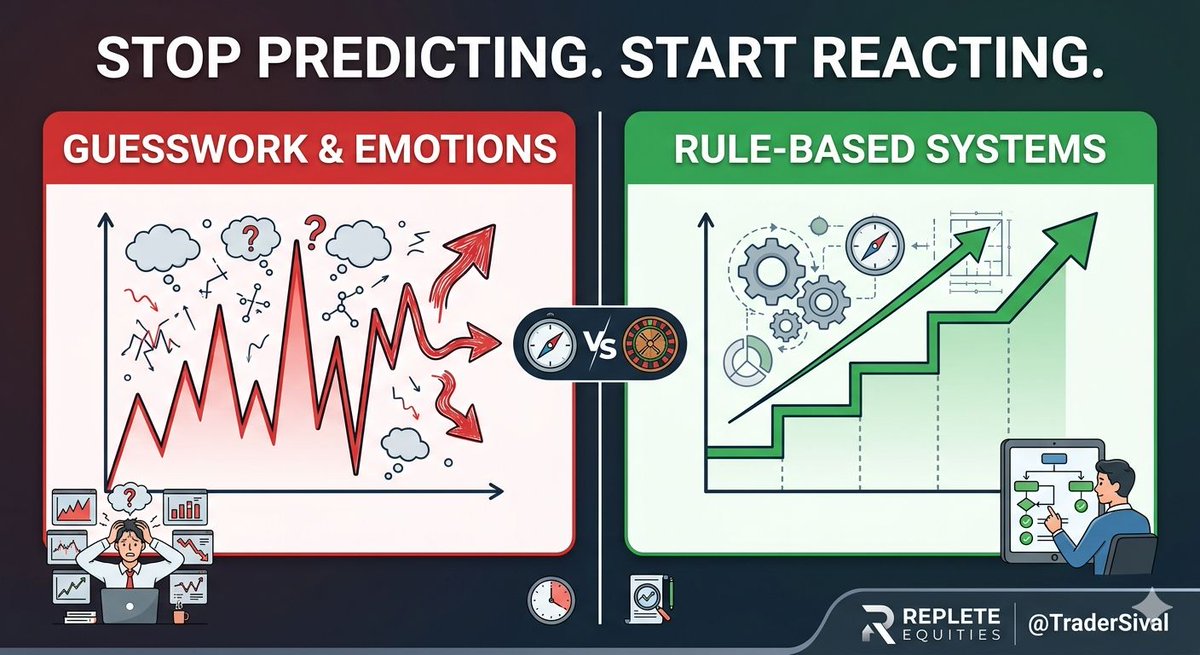 STOP PREDICTING. START REACTING.

GUESSWORK & EMOTIONS

?

?

?

VS

RULE-BASED SYSTEMS

REPLETE EQUITIES

@TraderSival